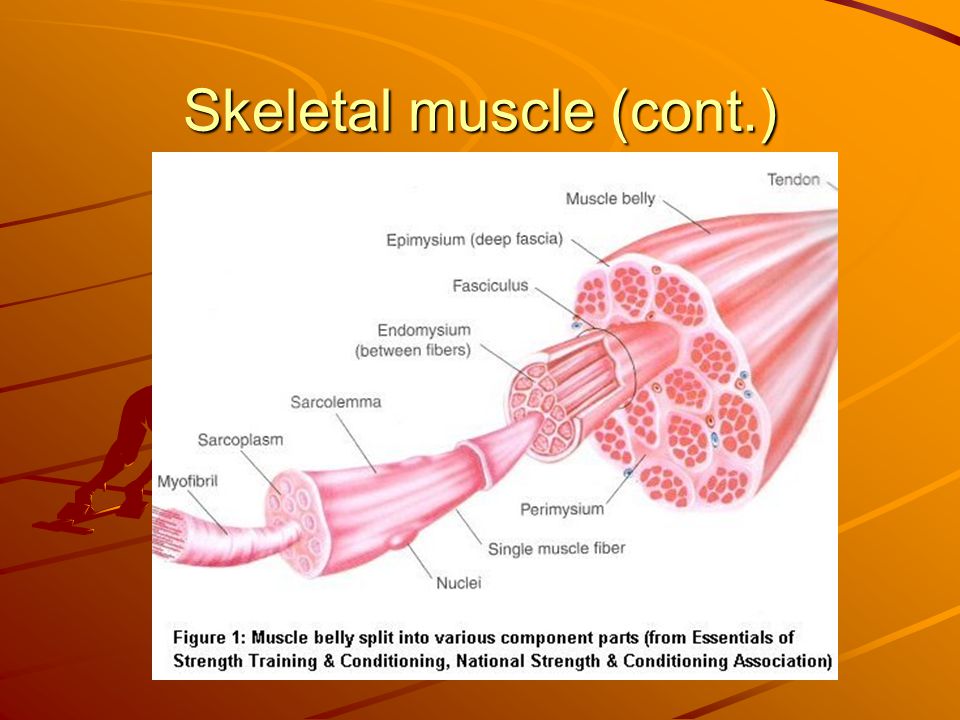 Skeletal muscle (cont.)

Tendon

Muscle belly

Epimysium (deep fascia)

Fasciculus

Endomysium (between fibers)

Sarcolemma

Sarcoplasm

Myofibril

Perimysium

Single muscle fiber

Nuclei

Figure 1: Muscle belly split into various component parts (from Essentials of Strength Training & Conditioning, National Strength & Conditioning Association)